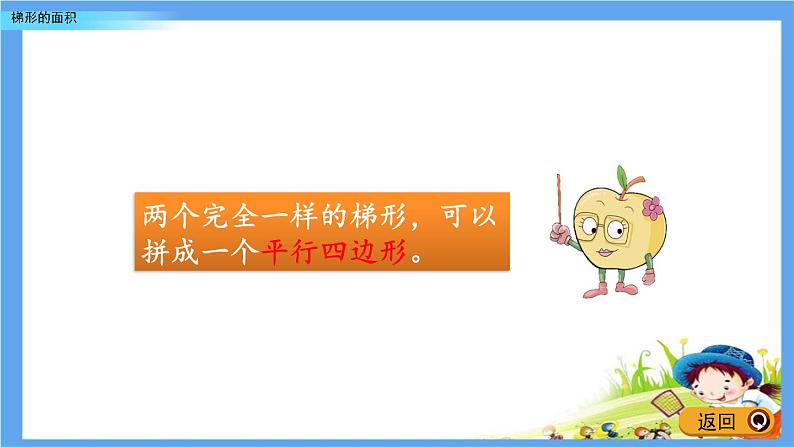 梯形的面积

两个完全一样的梯形，可以拼成一个平行四边形。

返回